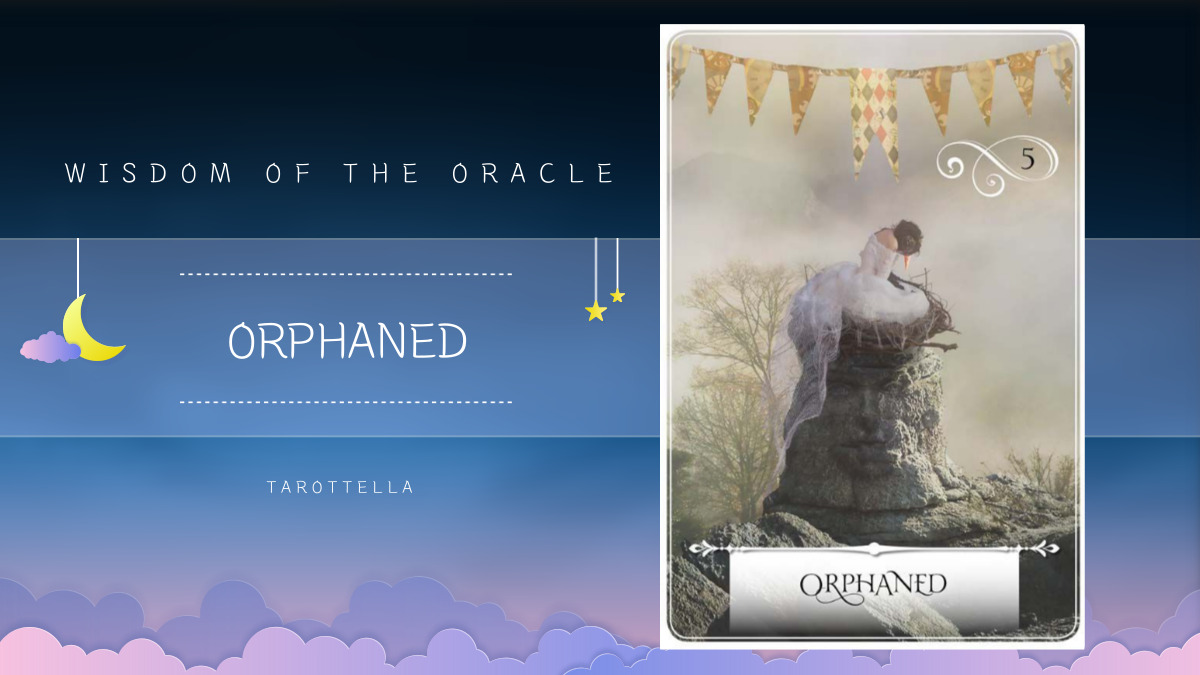 WISDOM OF THE ORACLE

ORPHANED

TAROTTELLA

5

ORPHANED